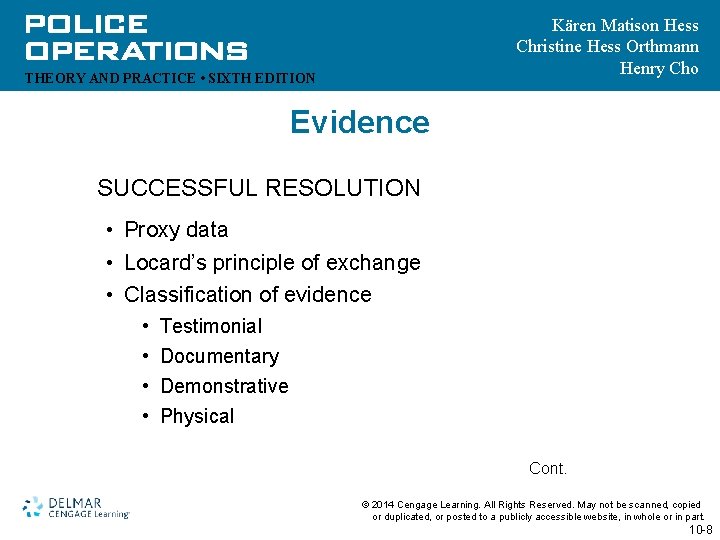 POLICE OPERATIONS
THEORY AND PRACTICE • SIXTH EDITION

Kären Matison Hess
Christine Hess Orthmann
Henry Cho

Evidence

SUCCESSFUL RESOLUTION

• Proxy data
• Locard's principle of exchange
• Classification of evidence
  • Testimonial
  • Documentary
  • Demonstrative
  • Physical

Cont.

DELMAR
CENGAGE Learning

© 2014 Cengage Learning. All Rights Reserved. May not be scanned, copied or duplicated, or posted to a publicly accessible website, in whole or in part.

10-8